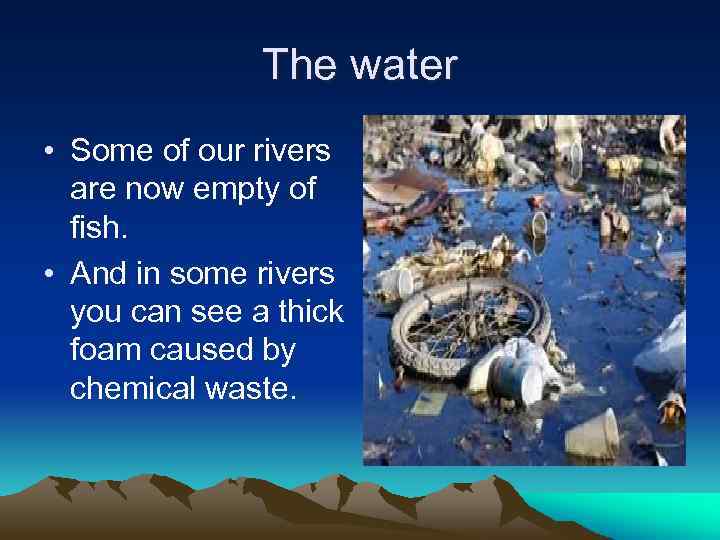 The water

• Some of our rivers are now empty of fish.
• And in some rivers you can see a thick foam caused by chemical waste.